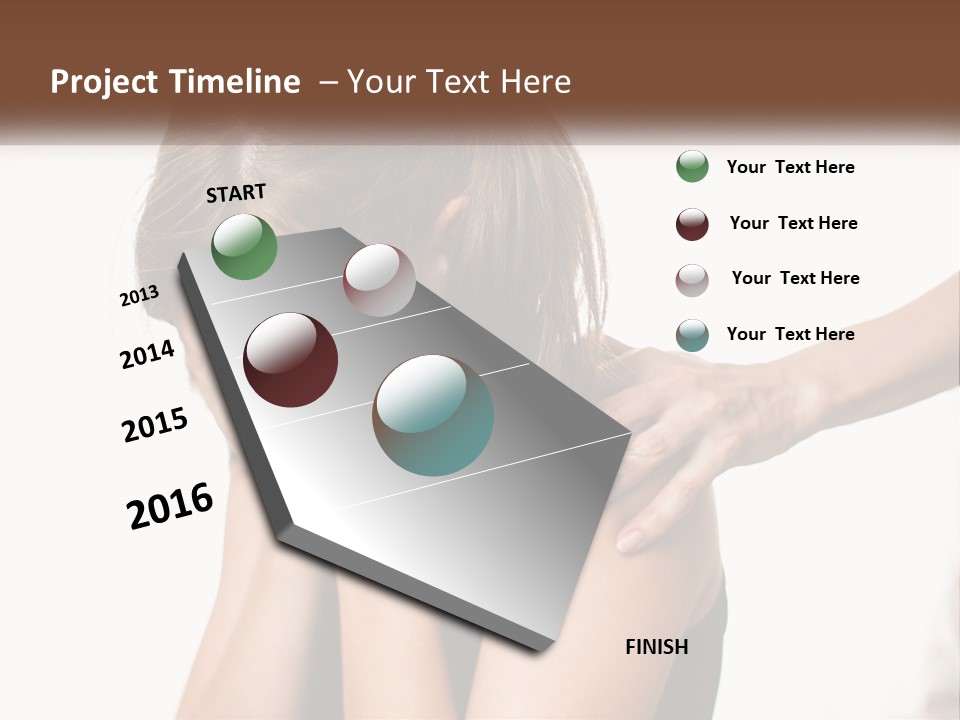 Project Timeline – Your Text Here

START

2013

2014

2015

2016

FINISH

Your Text Here

Your Text Here

Your Text Here

Your Text Here